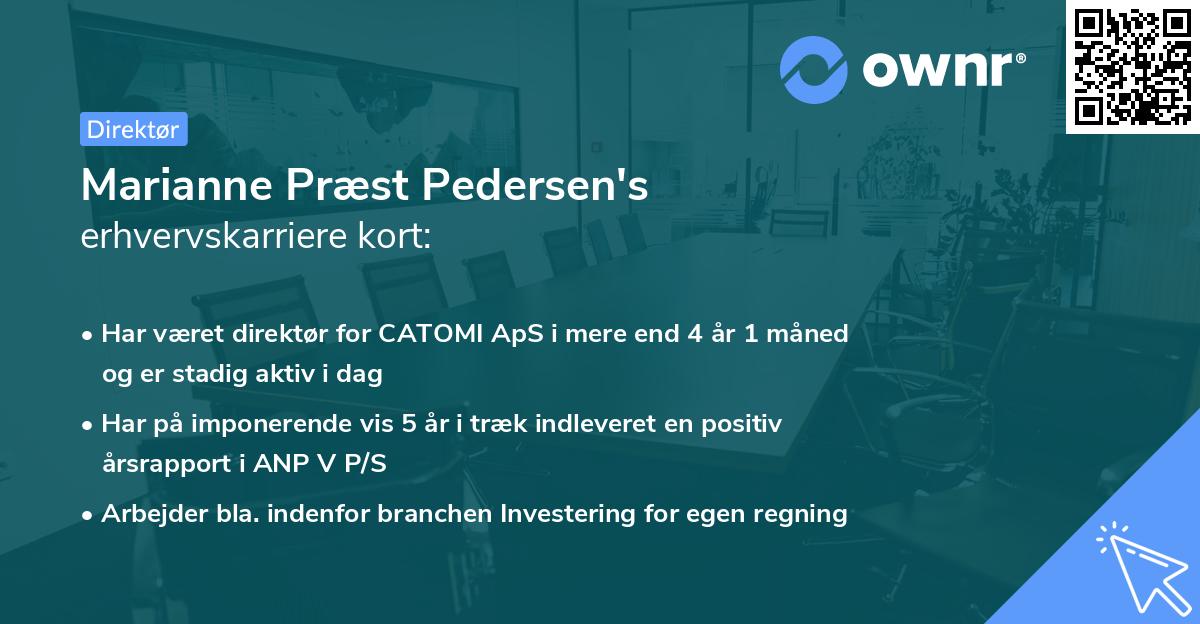 ownr®

Direktør

Marianne Præst Pedersen's
erhvervskarriere kort:

• Har været direktør for CATOMI ApS i mere end 4 år 1 måned og er stadig aktiv i dag

• Har på imponerende vis 5 år i træk indleveret en positiv årsrapport i ANP V P/S

• Arbejder bla. indenfor branchen Investering for egen regning